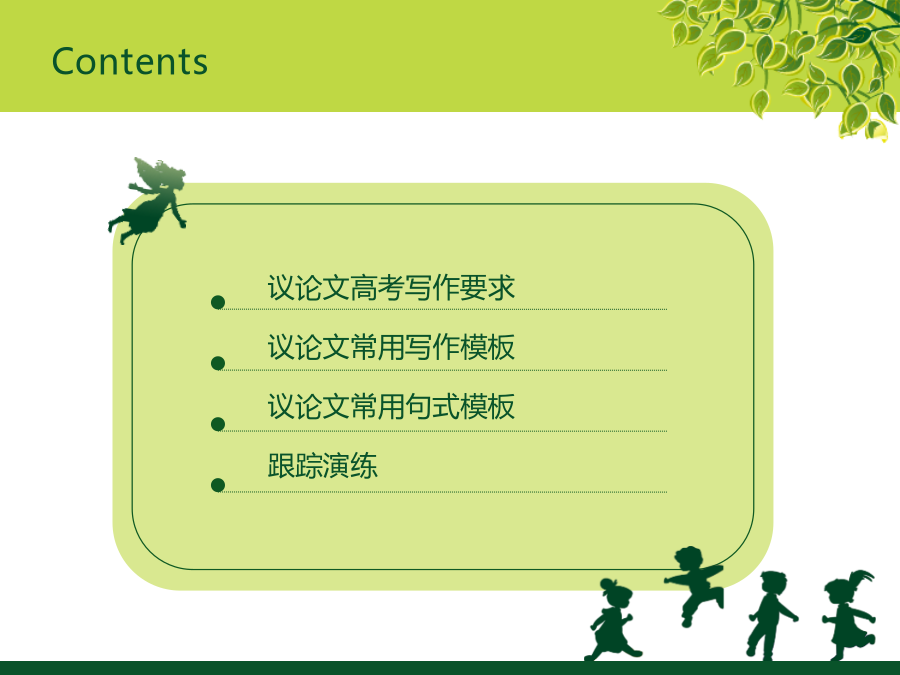 Contents

议论文高考写作要求

议论文常用写作模板

议论文常用句式模板

跟踪演练